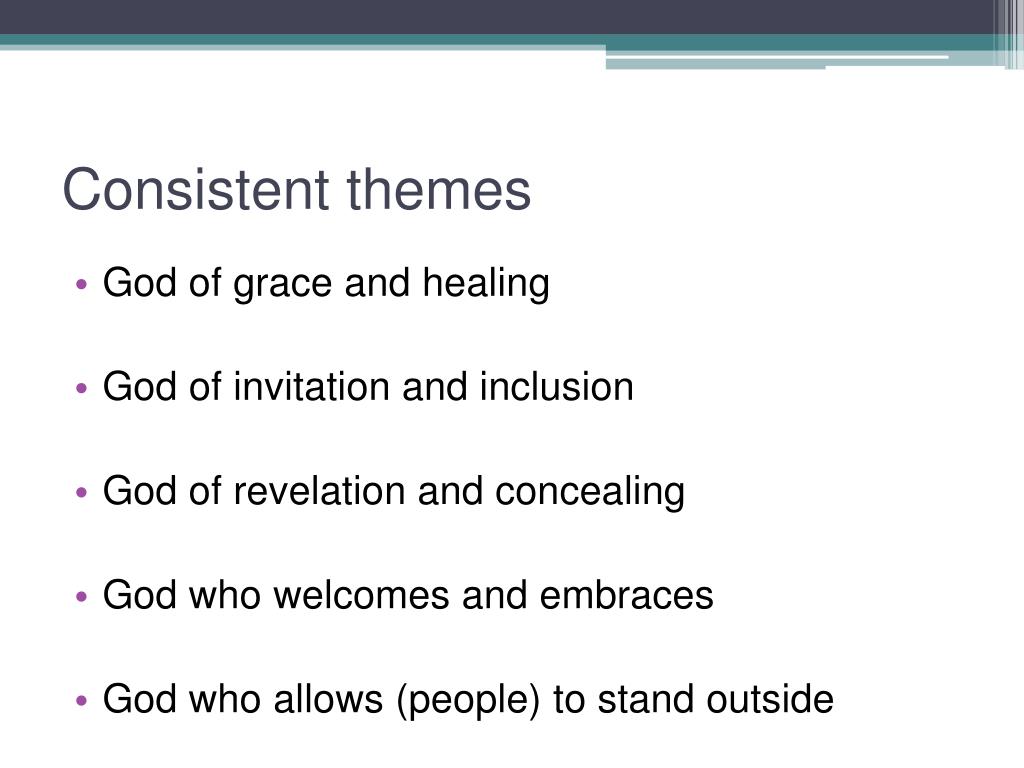 Consistent themes

• God of grace and healing

• God of invitation and inclusion

• God of revelation and concealing

• God who welcomes and embraces

• God who allows (people) to stand outside